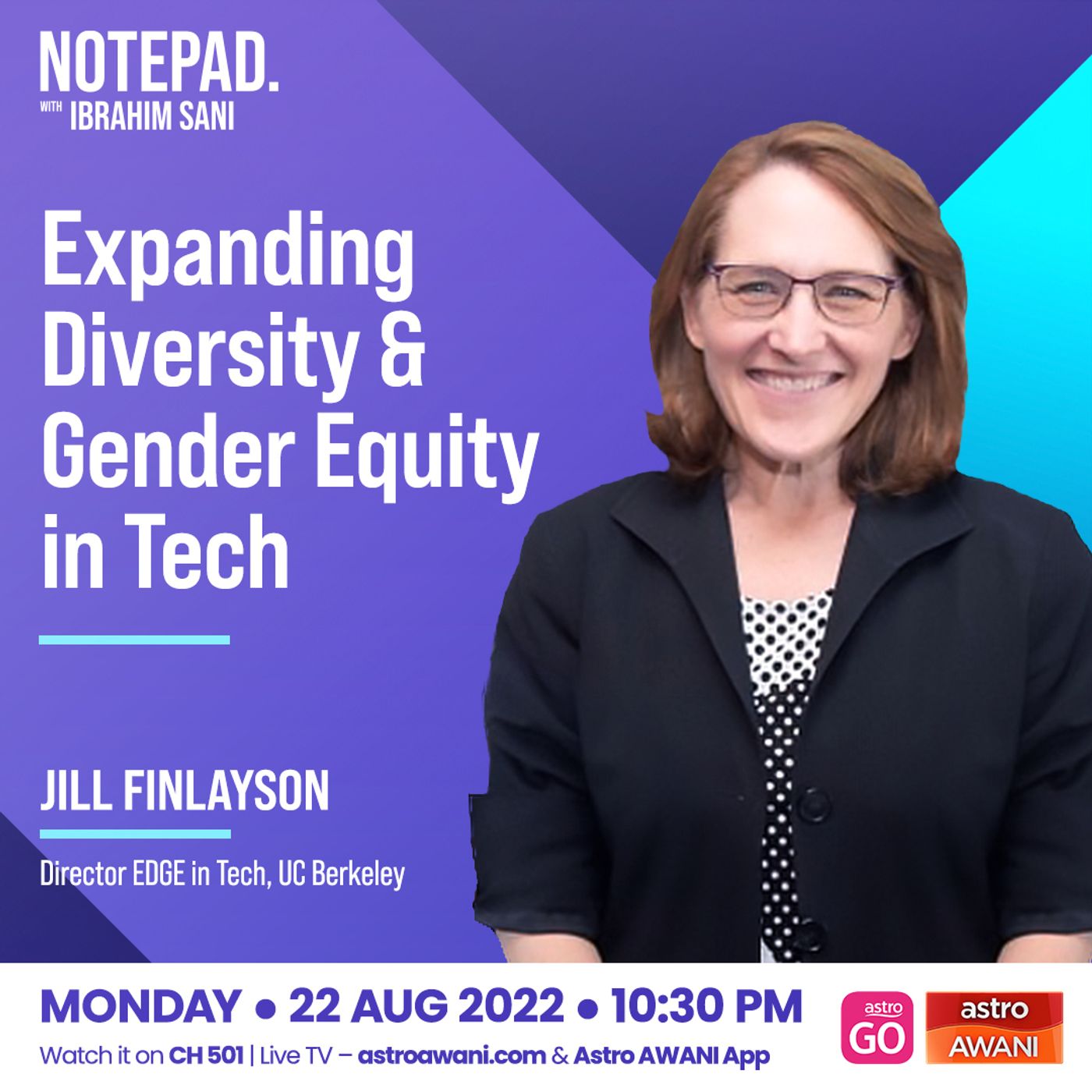 NOTEPAD.
WITH IBRAHIM SANI

Expanding Diversity & Gender Equity in Tech

JILL FINLAYSON

Director EDGE in Tech, UC Berkeley

MONDAY • 22 AUG 2022 • 10:30 PM

Watch it on CH 501 | Live TV – astroawani.com & Astro AWANI App

astro GO

astro AWANI